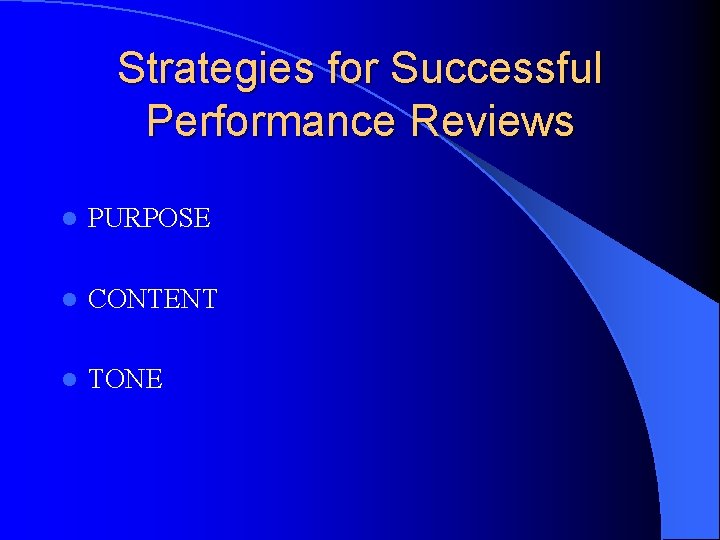 Strategies for Successful Performance Reviews

- PURPOSE
- CONTENT
- TONE